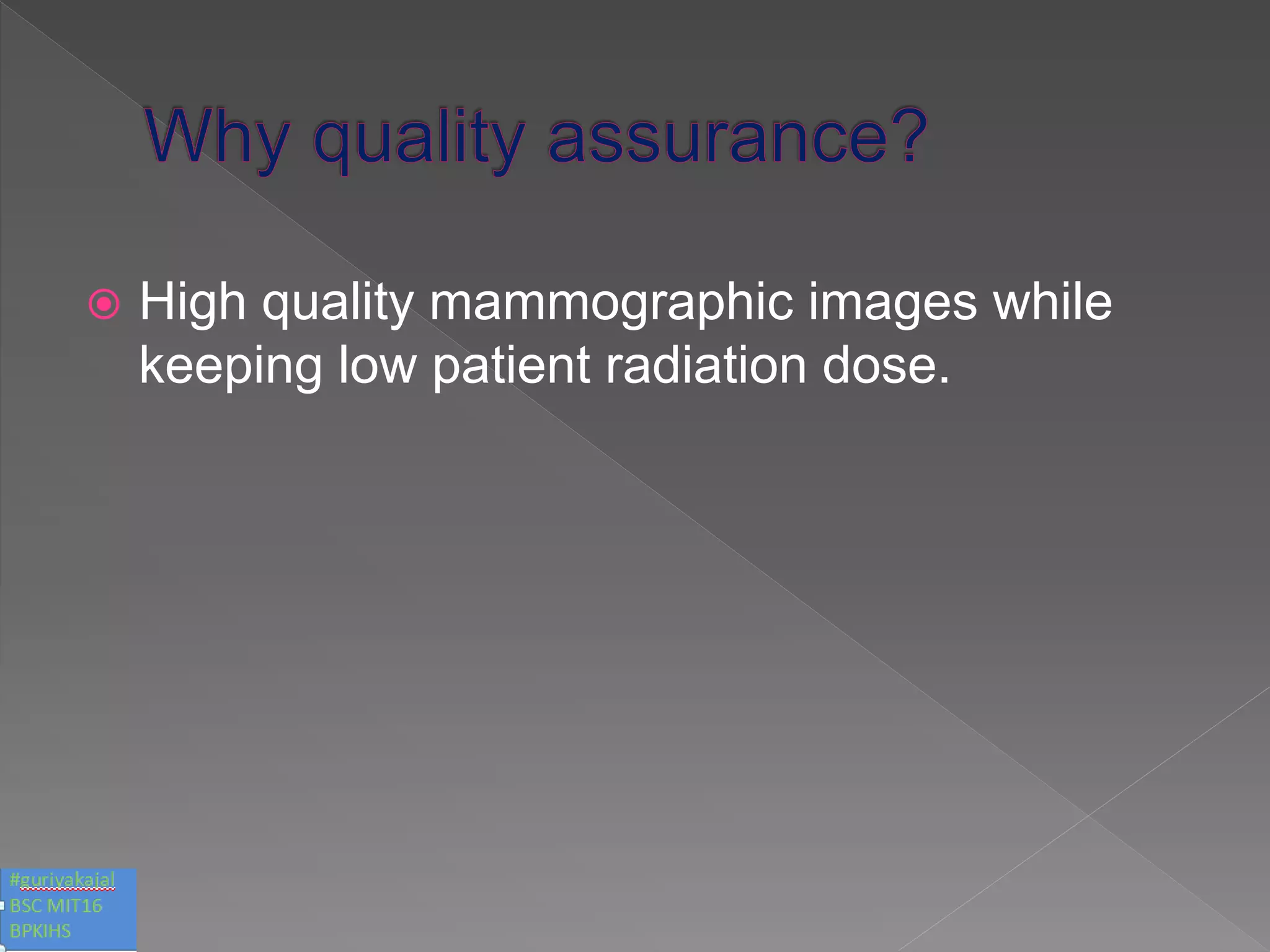 Why quality assurance?

High quality mammographic images while keeping low patient radiation dose.

#guriyakajal
BSC MIT16
BPKIHS